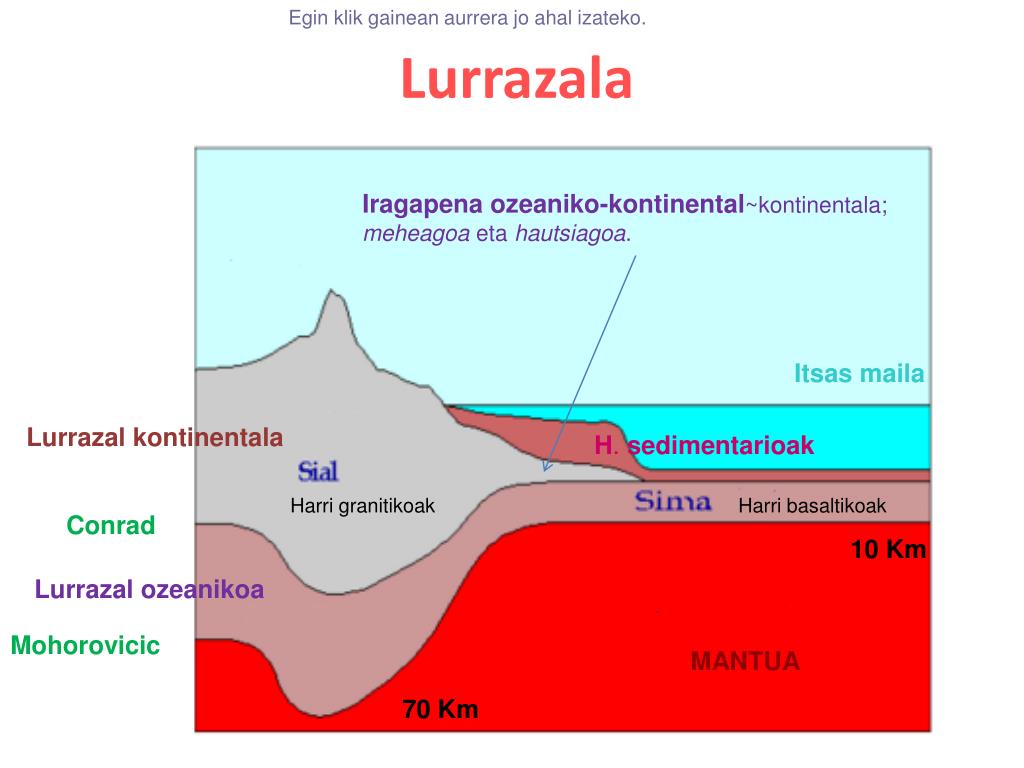 Egin klik gainean aurrera jo ahal izateko.

Lurrazala

Iragapena ozeaniko-kontinental~kontinentala; meheagoa eta hautsiagoa.

Itsas maila

Lurrazal kontinentala

H. sedimentarioak

Sial

Harri granitikoak

Sima

Harri basaltikoak

Conrad

10 Km

Lurrazal ozeanikoa

Mohorovicic

MANTUA

70 Km